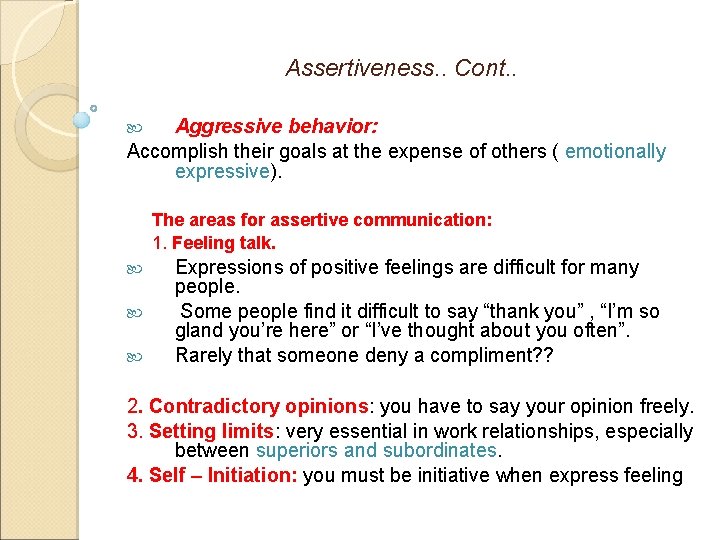 Assertiveness.. Cont..

Aggressive behavior:

Accomplish their goals at the expense of others ( emotionally expressive).

The areas for assertive communication:

1. Feeling talk.

Expressions of positive feelings are difficult for many people.

Some people find it difficult to say “thank you” , “I’m so gland you’re here” or “I’ve thought about you often”.

Rarely that someone deny a compliment??

2. Contradictory opinions: you have to say your opinion freely.

3. Setting limits: very essential in work relationships, especially between superiors and subordinates.

4. Self – Initiation: you must be initiative when express feeling